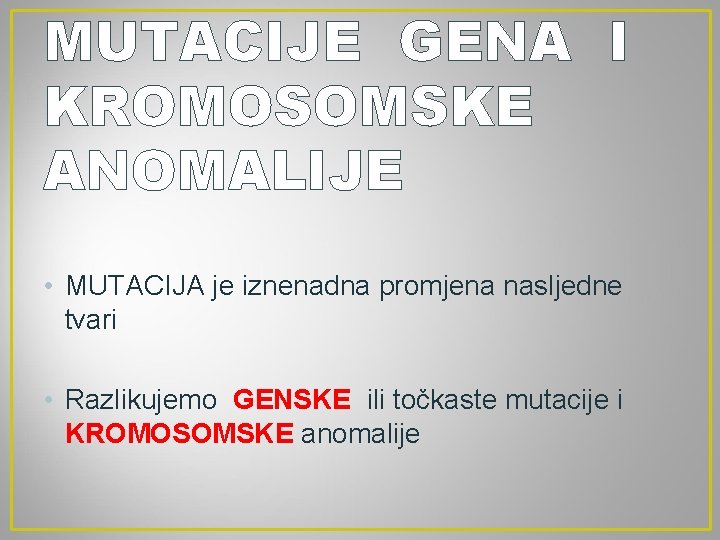 MUTACIJE GENA I KROMOSOMSKE ANOMALIJE

• MUTACIJA je iznenadna promjena nasljedne tvari

• Razlikujemo GENSKE ili točkaste mutacije i KROMOSOMSKE anomalije